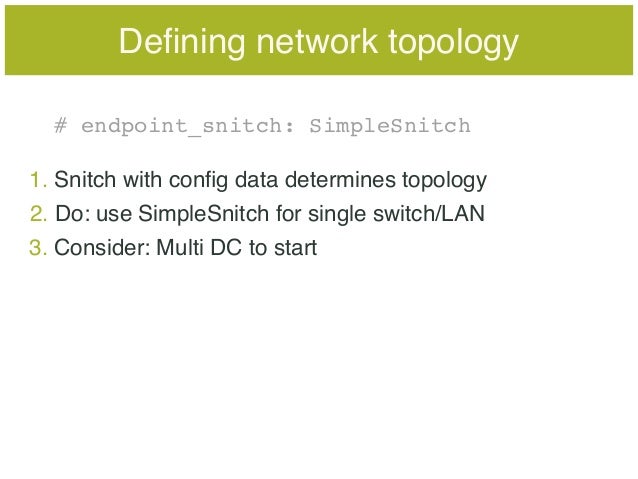 Defining network topology

# endpoint_snitch: SimpleSnitch

1. Snitch with config data determines topology
2. Do: use SimpleSnitch for single switch/LAN
3. Consider: Multi DC to start